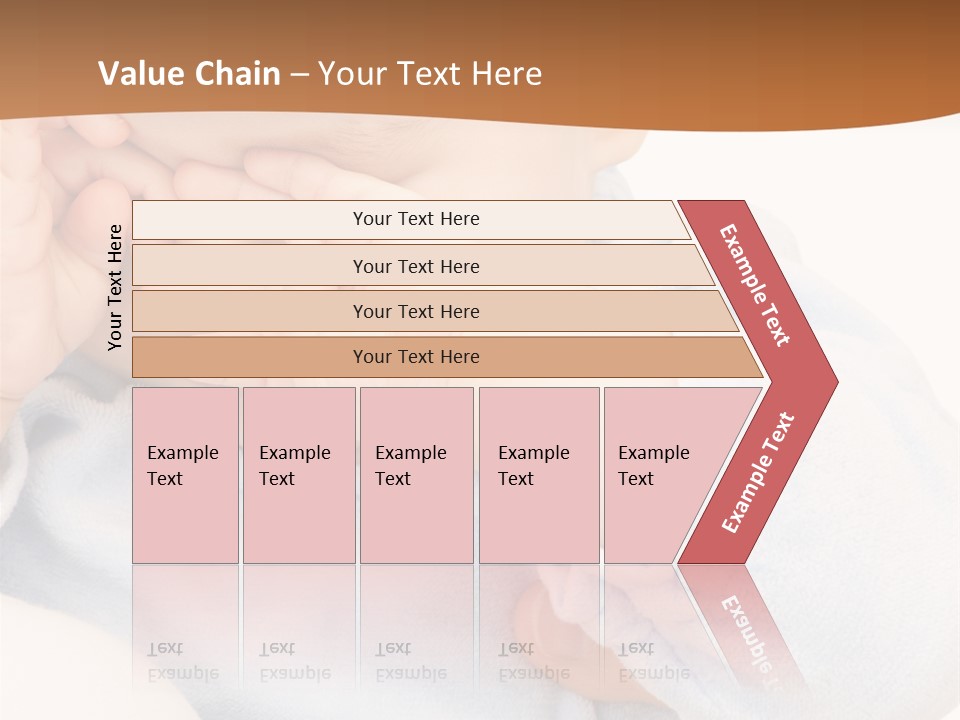 Value Chain – Your Text Here

Your Text Here

Your Text Here

Your Text Here

Your Text Here

Your Text Here

Example Text

Example Text

Example Text

Example Text

Example Text

Example Text

Example Text